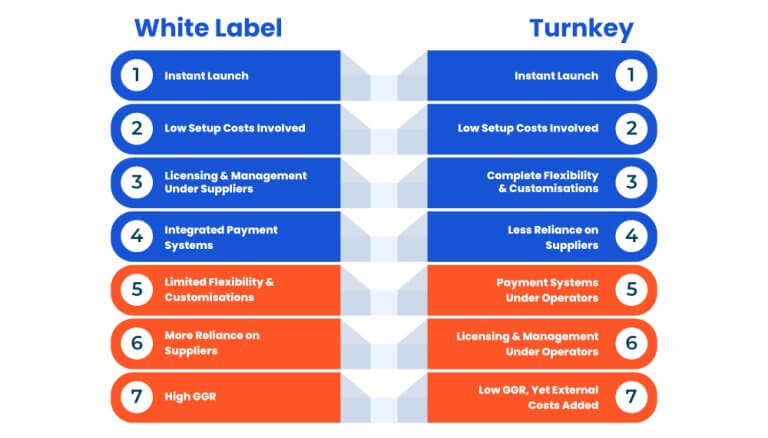 White Label

1 Instant Launch

2 Low Setup Costs Involved

3 Licensing & Management Under Suppliers

4 Integrated Payment Systems

5 Limited Flexibility & Customisations

6 More Reliance on Suppliers

7 High GGR

Turnkey

Instant Launch 1

Low Setup Costs Involved 2

Complete Flexibility & Customisations 3

Less Reliance on Suppliers 4

Payment Systems Under Operators 5

Licensing & Management Under Operators 6

Low GGR, Yet External Costs Added 7